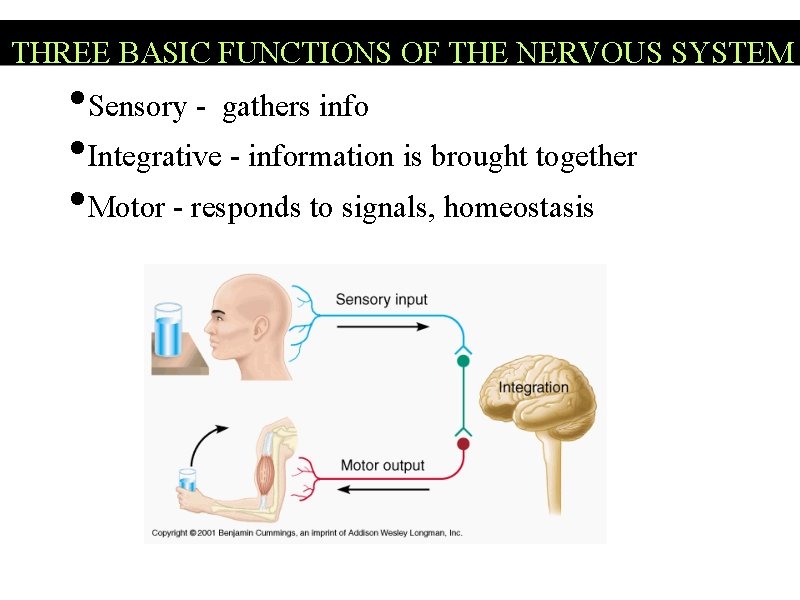 THREE BASIC FUNCTIONS OF THE NERVOUS SYSTEM

•Sensory - gathers info

•Integrative - information is brought together

•Motor - responds to signals, homeostasis

Sensory input

Integration

Motor output

Copyright © 2001 Benjamin Cummings, an imprint of Addison Wesley Longman, Inc.